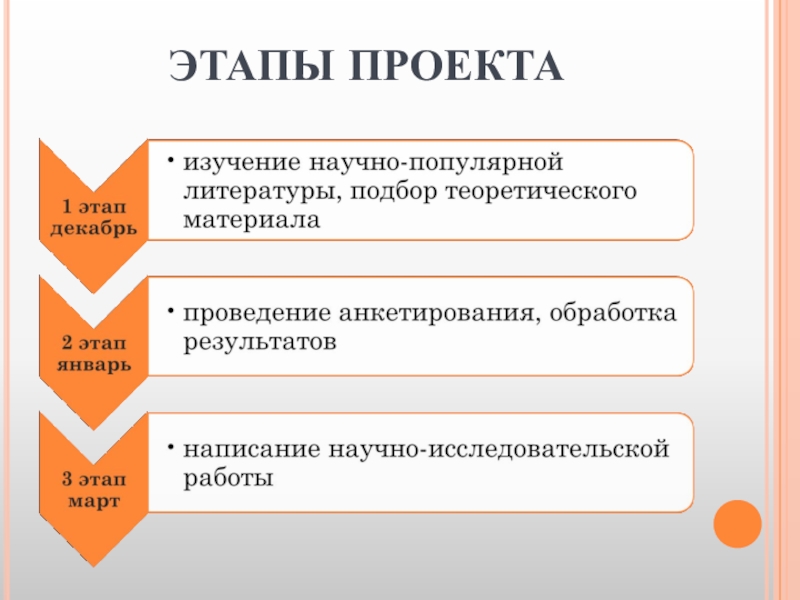 ЭТАПЫ ПРОЕКТА

1 этап декабрь

• изучение научно-популярной литературы, подбор теоретического материала

2 этап январь

• проведение анкетирования, обработка результатов

3 этап март

• написание научно-исследовательской работы